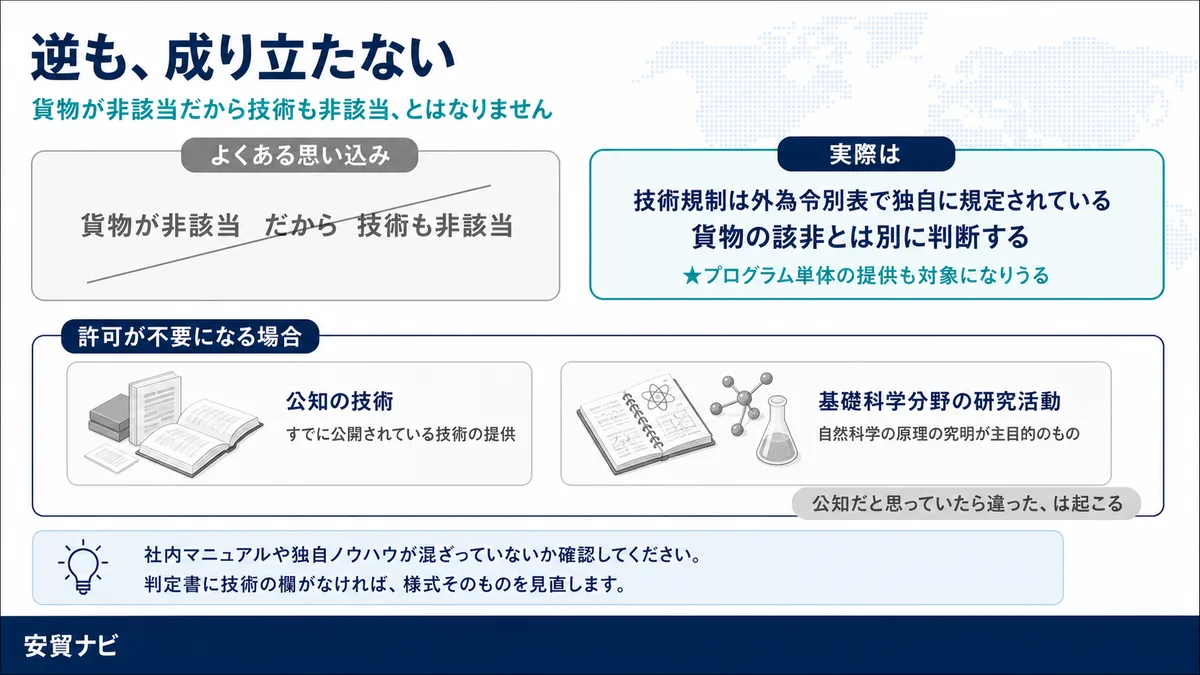 逆も、成り立たない

貨物が非該当だから技術も非該当、とはなりません

よくある思い込み

貨物が非該当　だから　技術も非該当

実際は

技術規制は外為令別表で独自に規定されている
貨物の該非とは別に判断する

★プログラム単体の提供も対象になりうる

許可が不要になる場合

公知の技術

すでに公開されている技術の提供

基礎科学分野の研究活動

自然科学の原理の究明が主目的のもの

公知だと思っていたら違った、は起こる

社内マニュアルや独自ノウハウが混ざっていないか確認してください。
判定書に技術の欄がなければ、様式そのものを見直します。

安貿ナビ